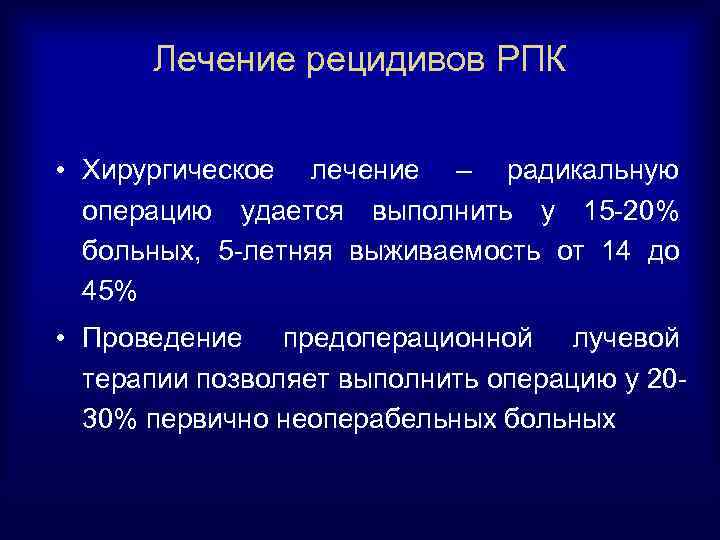 Лечение рецидивов РПК

• Хирургическое лечение – радикальную операцию удается выполнить у 15-20% больных, 5-летняя выживаемость от 14 до 45%

• Проведение предоперационной лучевой терапии позволяет выполнить операцию у 20-30% первично неоперабельных больных